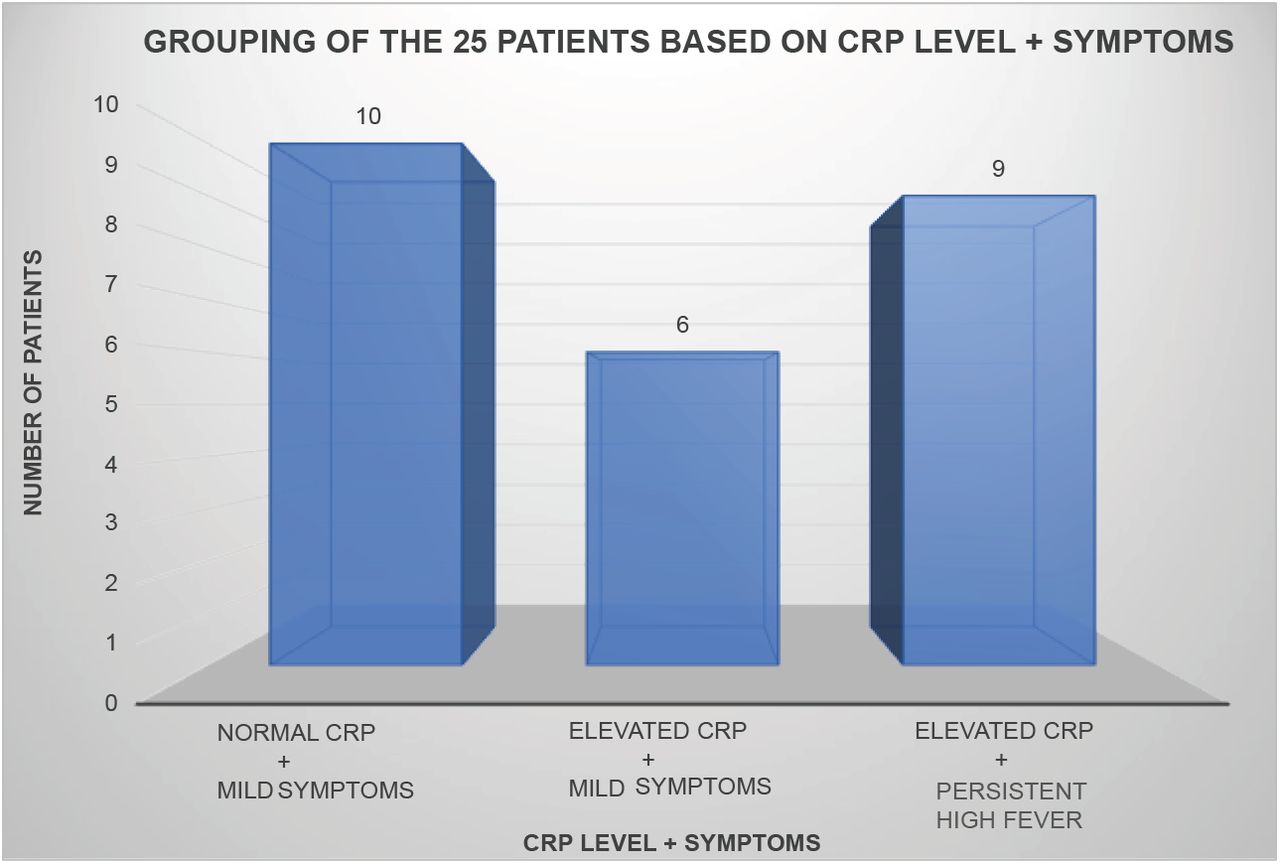 GROUPING OF THE 25 PATIENTS BASED ON CRP LEVEL + SYMPTOMS

NUMBER OF PATIENTS

10
9
8
7
6
5
4
3
2
1
0

10

6

9

NORMAL CRP
+
MILD SYMPTOMS

ELEVATED CRP
+
MILD SYMPTOMS

ELEVATED CRP
+
PERSISTENT HIGH FEVER

CRP LEVEL + SYMPTOMS